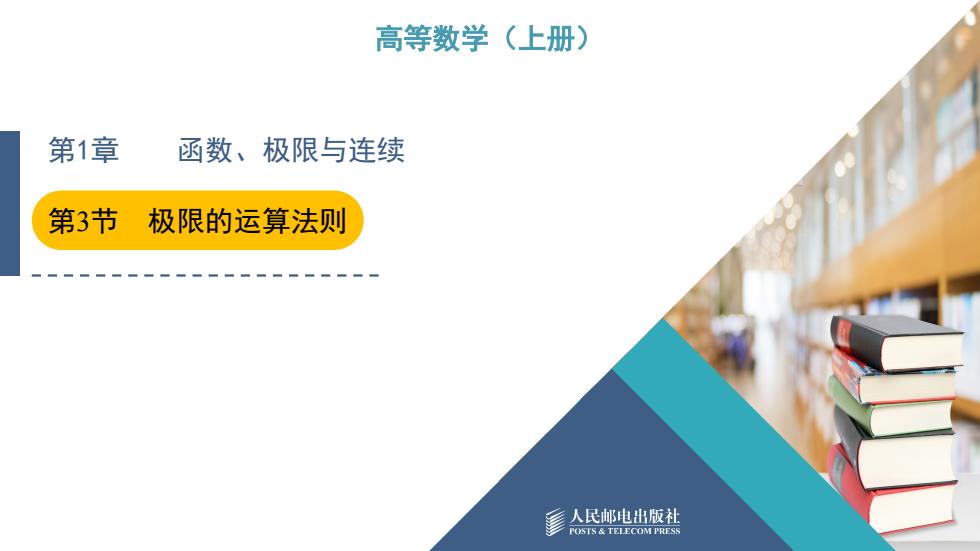 高等数学（上册）

第1章　函数、极限与连续

第3节　极限的运算法则

人民邮电出版社
POSTS & TELECOM PRESS